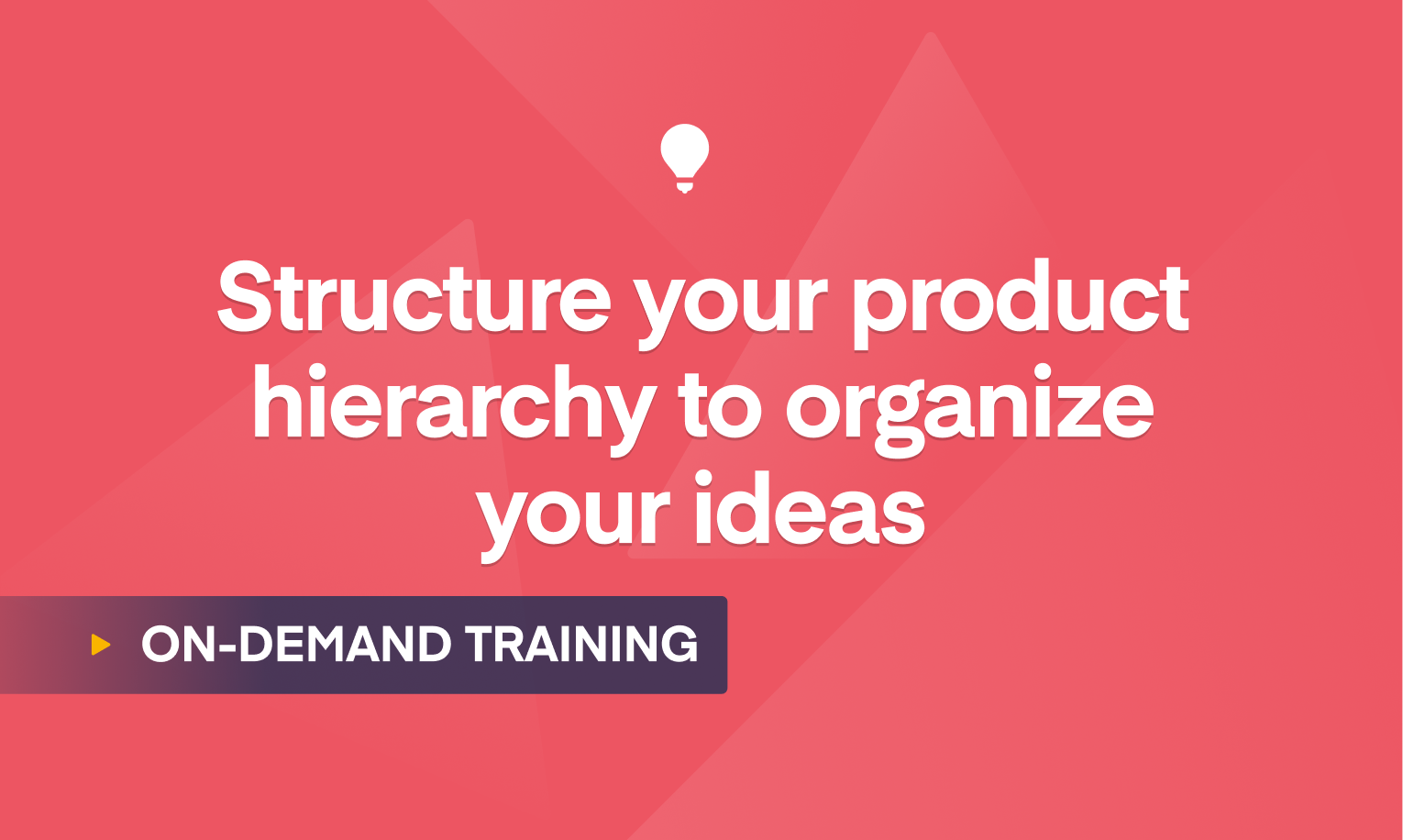 Structure your product hierarchy to organize your ideas

ON-DEMAND TRAINING